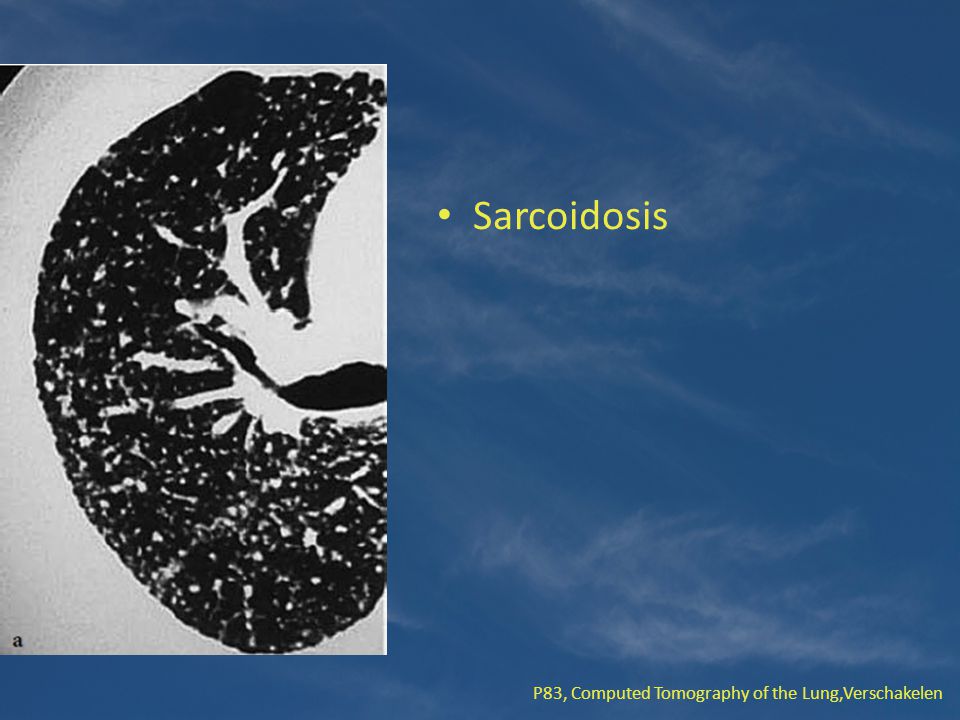 a

• Sarcoidosis

P83, Computed Tomography of the Lung,Verschakelen